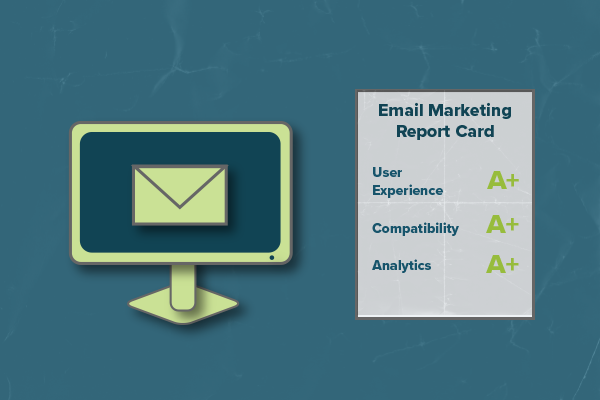 Email Marketing Report Card

User Experience A+

Compatibility A+

Analytics A+